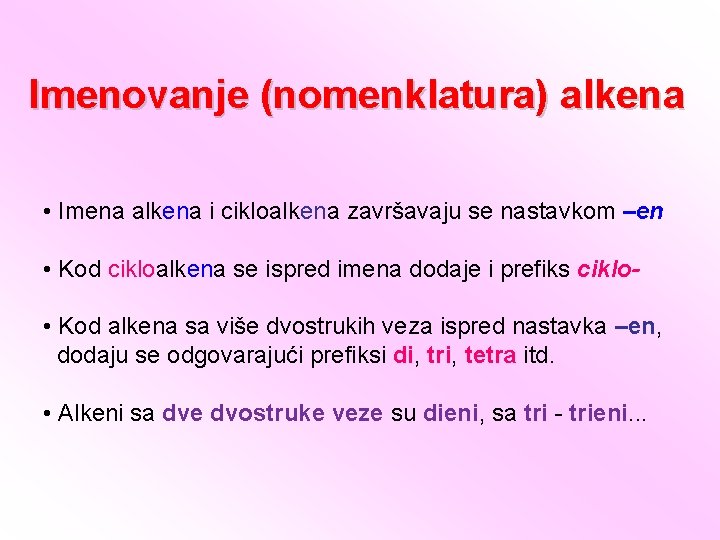 Imenovanje (nomenklatura) alkena

• Imena alkena i cikloalkena završavaju se nastavkom –en

• Kod cikloalkena se ispred imena dodaje i prefiks ciklo-

• Kod alkena sa više dvostrukih veza ispred nastavka –en, dodaju se odgovarajući prefiksi di, tri, tetra itd.

• Alkeni sa dve dvostruke veze su dieni, sa tri - trieni...